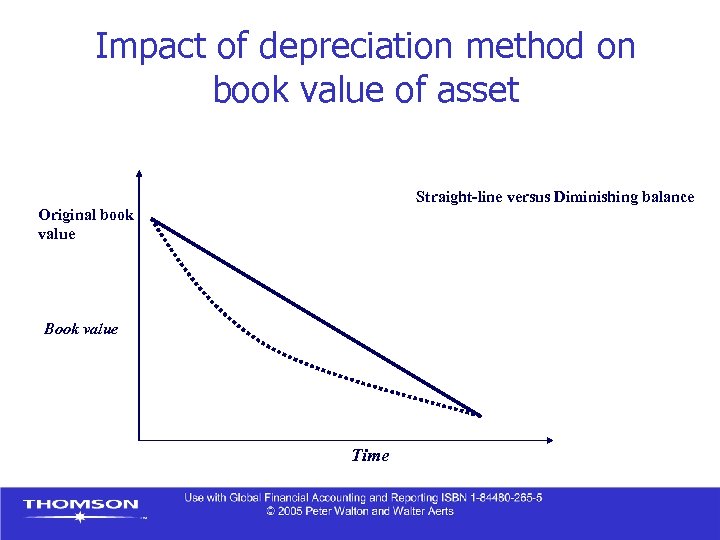 Impact of depreciation method on book value of asset

Straight-line versus Diminishing balance

Original book value

Book value

Time

THOMSON

Use with Global Financial Accounting and Reporting ISBN 1-84480-265-5
© 2005 Peter Walton and Walter Aerts